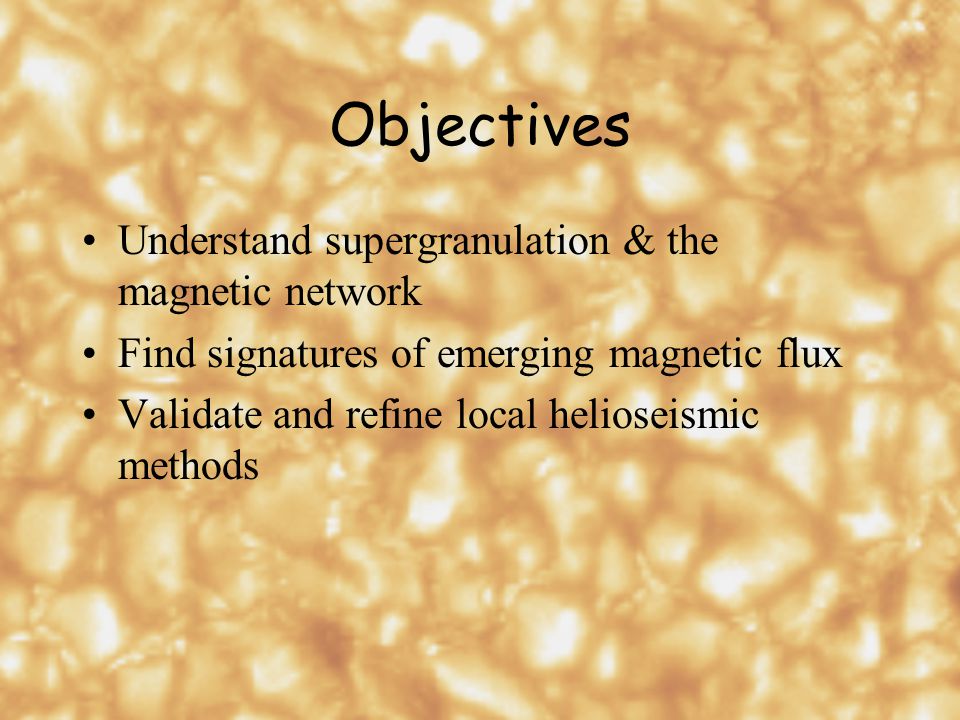 Objectives

• Understand supergranulation & the magnetic network
• Find signatures of emerging magnetic flux
• Validate and refine local helioseismic methods